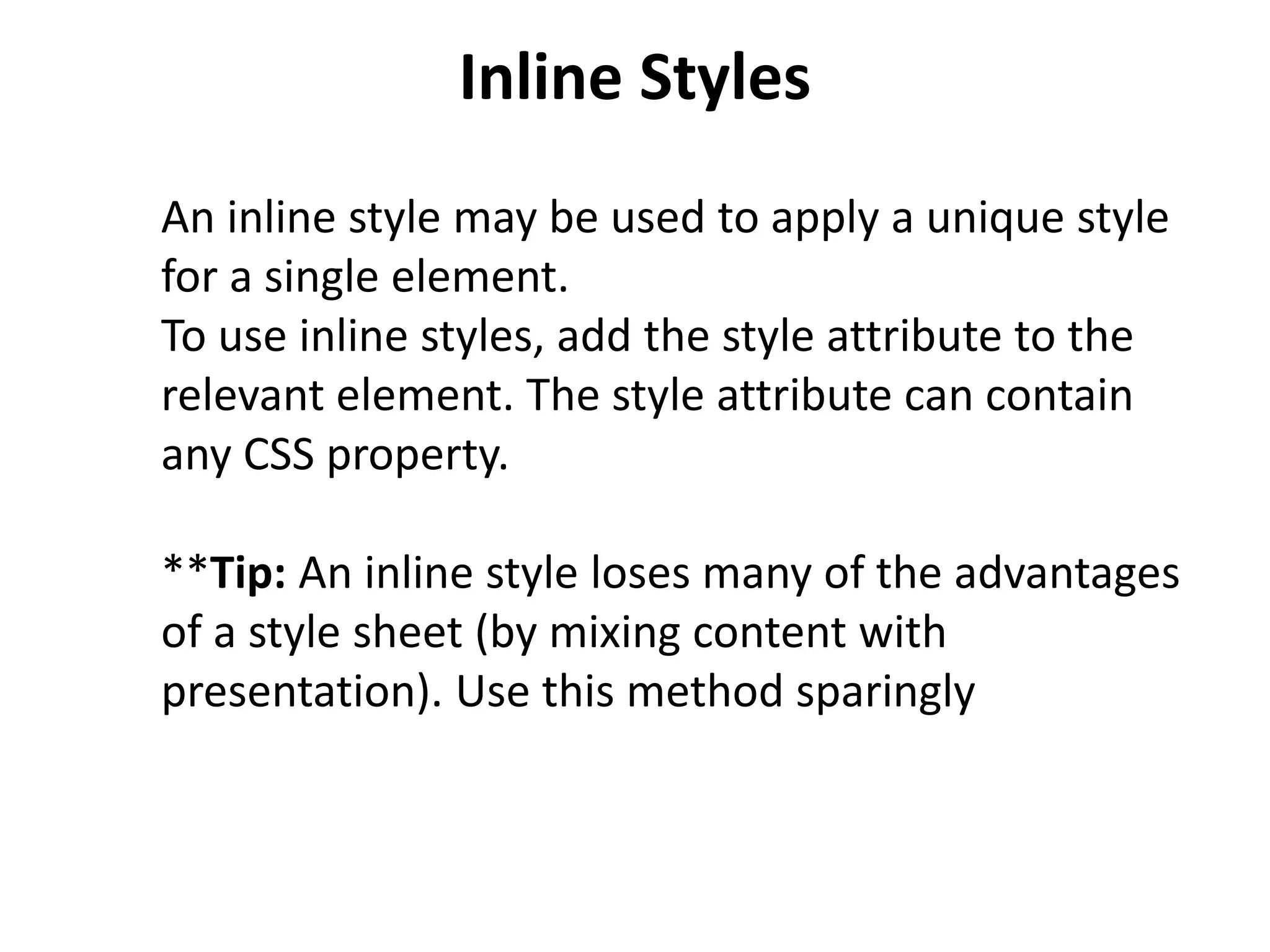 Inline Styles

An inline style may be used to apply a unique style for a single element.
To use inline styles, add the style attribute to the relevant element. The style attribute can contain any CSS property.

**Tip: An inline style loses many of the advantages of a style sheet (by mixing content with presentation). Use this method sparingly